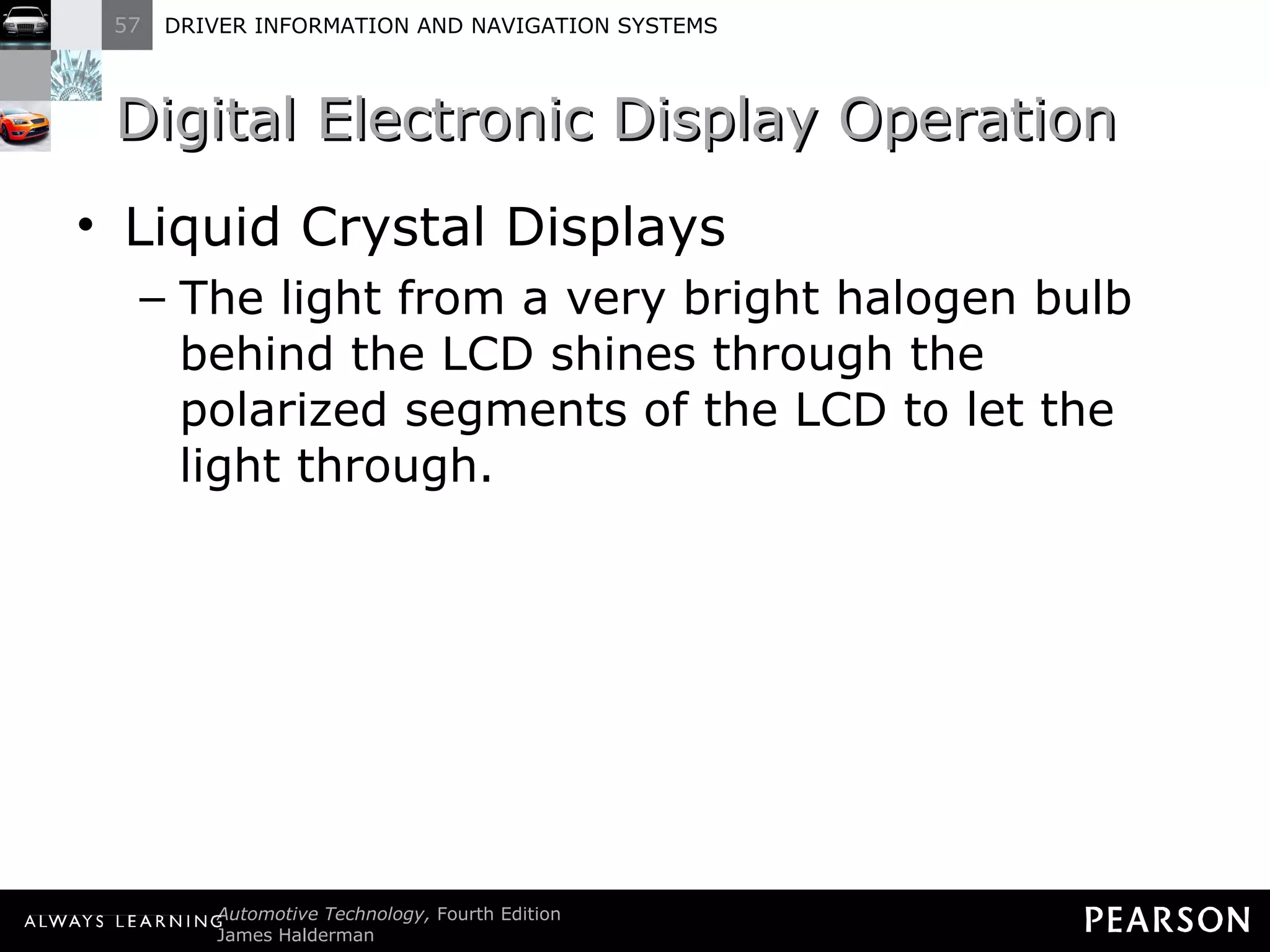 57 DRIVER INFORMATION AND NAVIGATION SYSTEMS

Digital Electronic Display Operation

• Liquid Crystal Displays
– The light from a very bright halogen bulb behind the LCD shines through the polarized segments of the LCD to let the light through.

ALWAYS LEARNING Automotive Technology, Fourth Edition
James Halderman

PEARSON